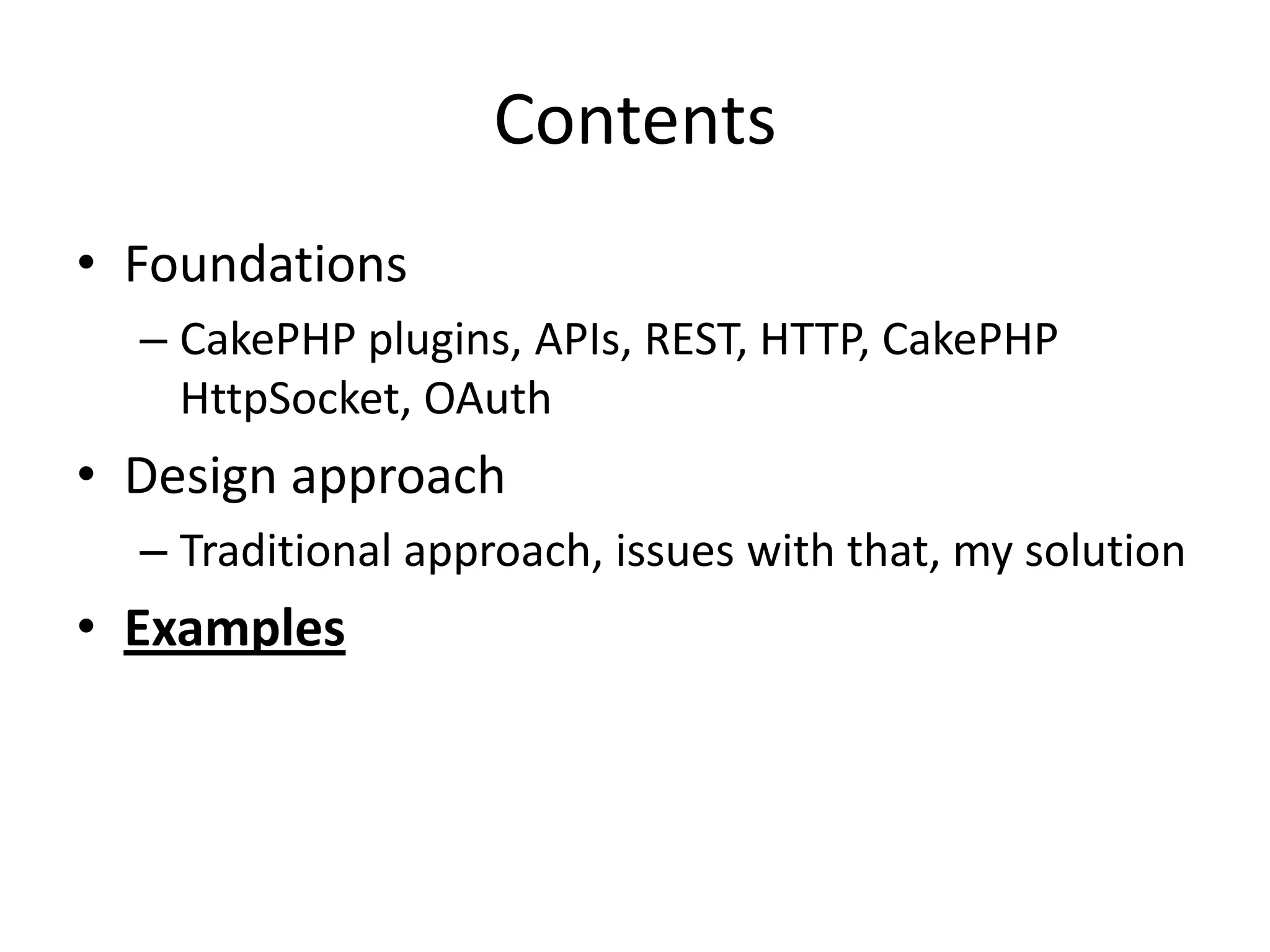 Contents

• Foundations
  – CakePHP plugins, APIs, REST, HTTP, CakePHP HttpSocket, OAuth
• Design approach
  – Traditional approach, issues with that, my solution
• Examples